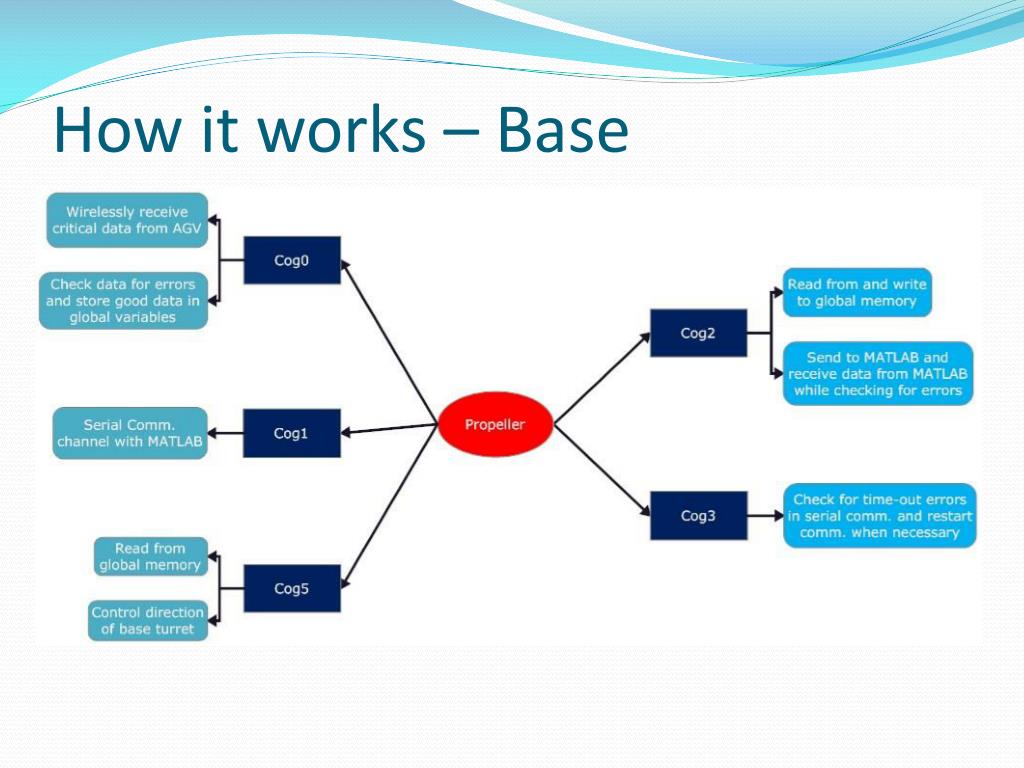 How it works – Base

Wirelessly receive critical data from AGV

Check data for errors and store good data in global variables

Cog0

Serial Comm. channel with MATLAB

Cog1

Read from global memory

Control direction of base turret

Cog5

Propeller

Cog2

Read from and write to global memory

Send to MATLAB and receive data from MATLAB while checking for errors

Cog3

Check for time-out errors in serial comm. and restart comm. when necessary